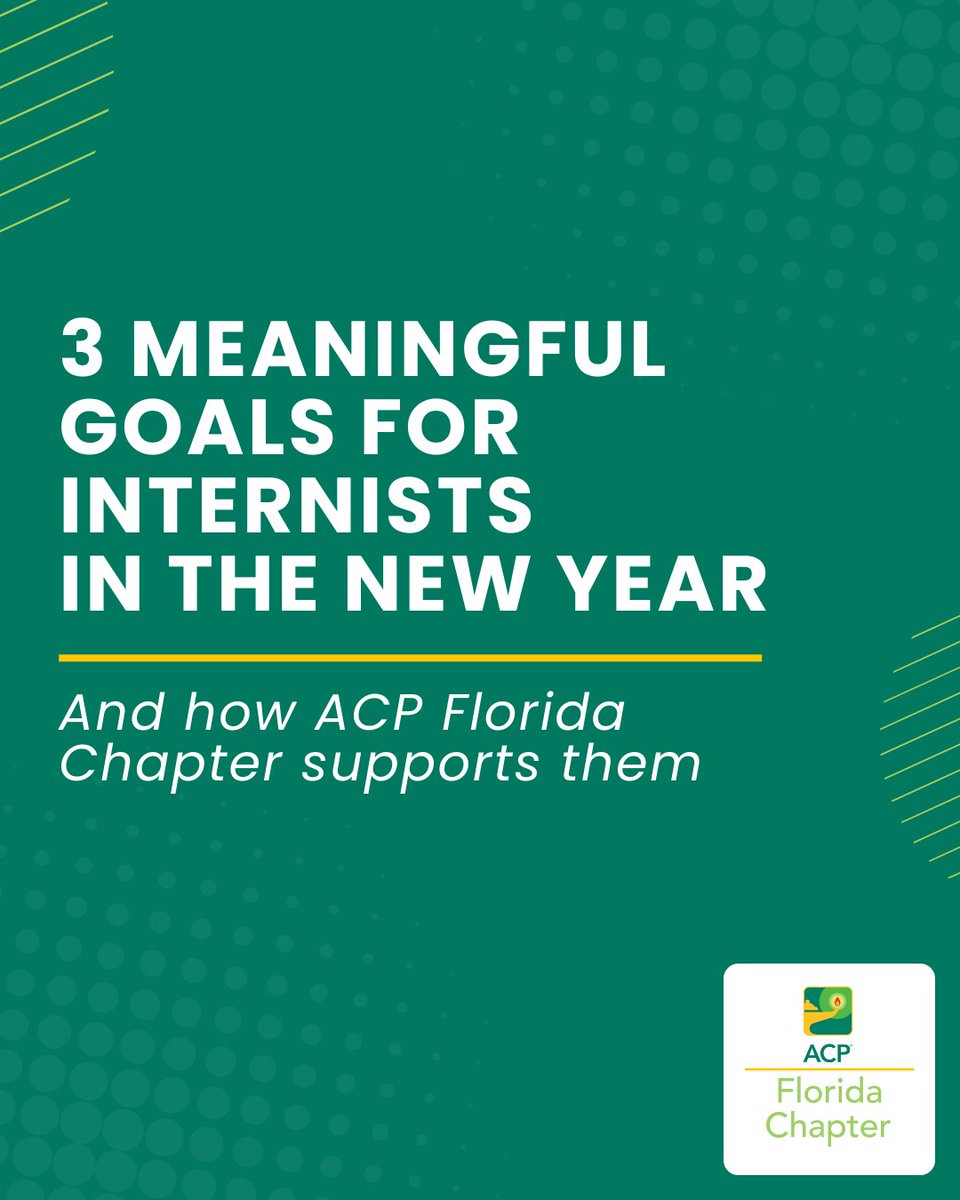 3 MEANINGFUL GOALS FOR INTERNISTS IN THE NEW YEAR

And how ACP Florida Chapter supports them

ACP
Florida Chapter